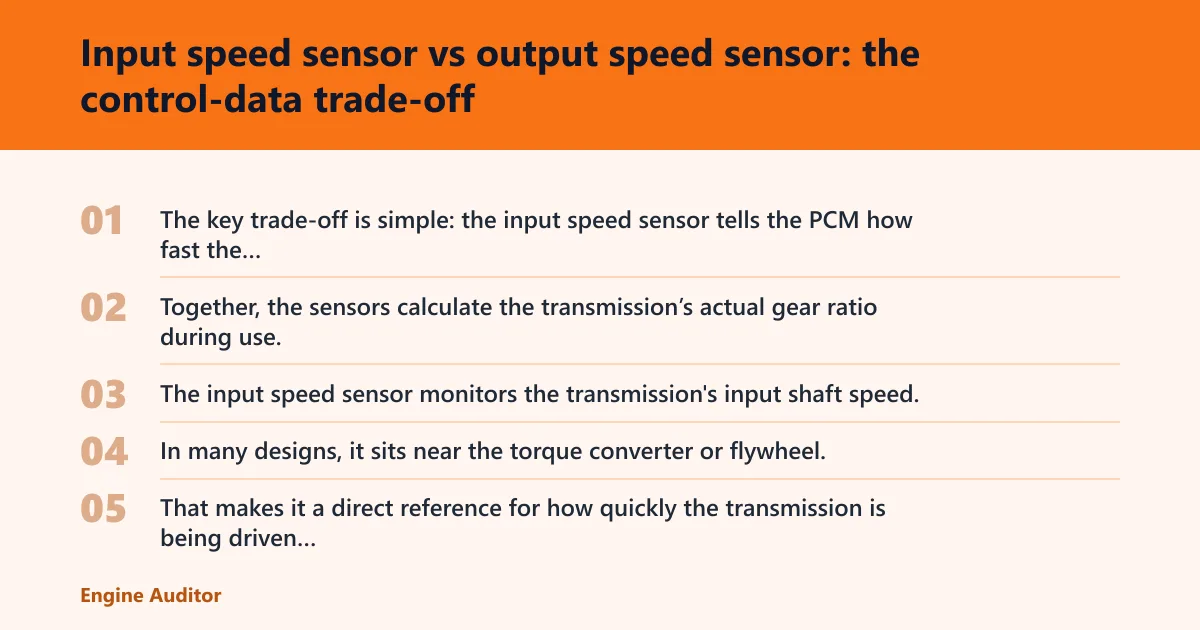 Input speed sensor vs output speed sensor: the control-data trade-off

01 The key trade-off is simple: the input speed sensor tells the PCM how fast the...

02 Together, the sensors calculate the transmission's actual gear ratio during use.

03 The input speed sensor monitors the transmission's input shaft speed.

04 In many designs, it sits near the torque converter or flywheel.

05 That makes it a direct reference for how quickly the transmission is being driven...

Engine Auditor